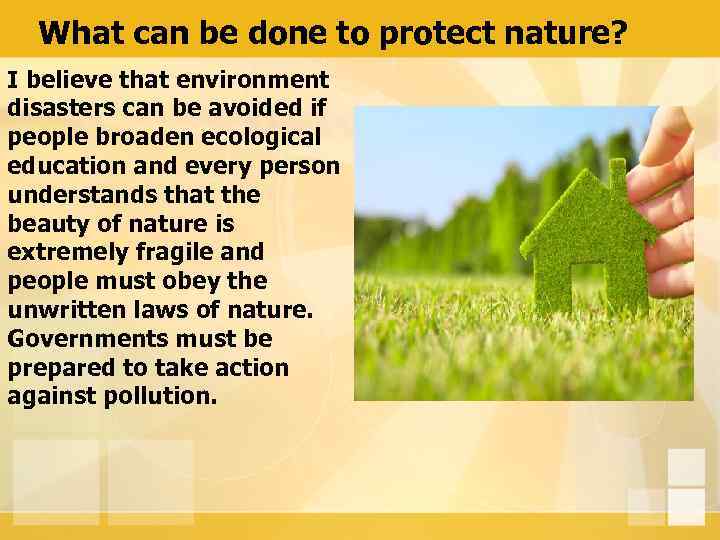 What can be done to protect nature?

I believe that environment disasters can be avoided if people broaden ecological education and every person understands that the beauty of nature is extremely fragile and people must obey the unwritten laws of nature. Governments must be prepared to take action against pollution.